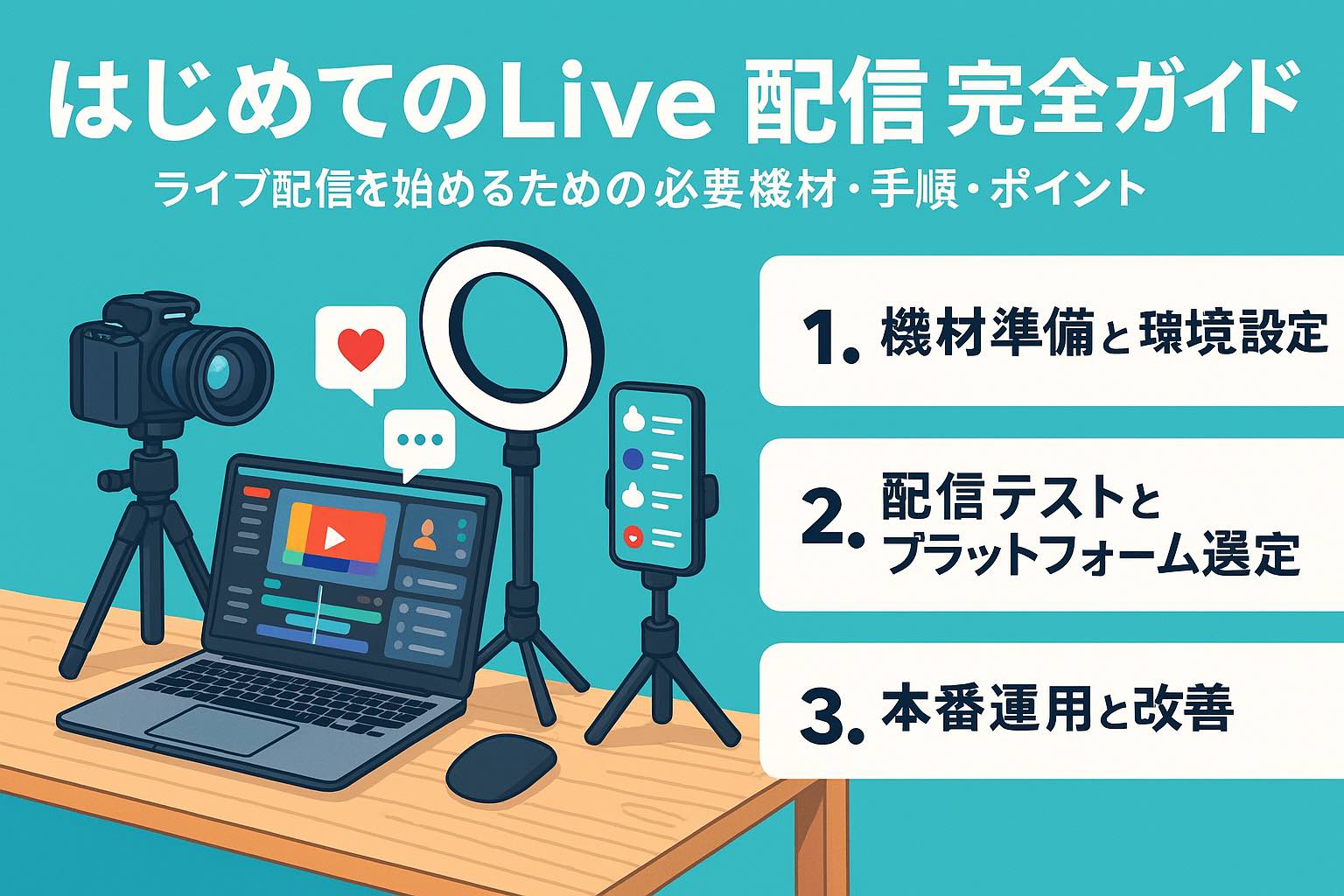 はじめてのLive 配信 完全ガイド

ライブ配信を始めるための必要機材・手順・ポイント

1. 機材準備と環境設定

2. 配信テストとプラットフォーム選定

3. 本番運用と改善